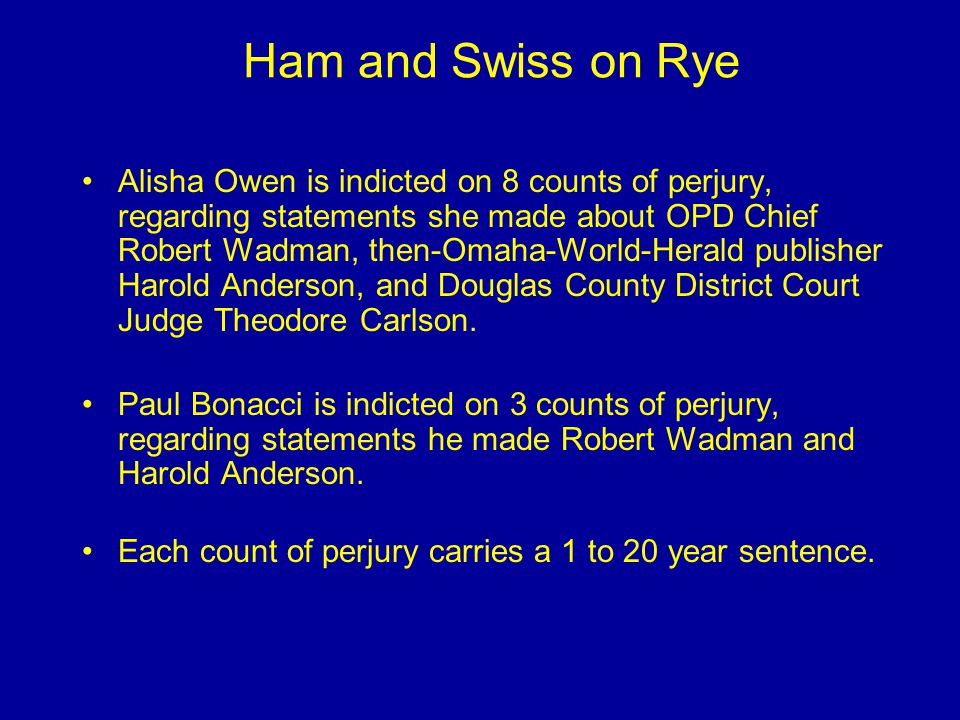 Ham and Swiss on Rye

• Alisha Owen is indicted on 8 counts of perjury, regarding statements she made about OPD Chief Robert Wadman, then-Omaha-World-Herald publisher Harold Anderson, and Douglas County District Court Judge Theodore Carlson.

• Paul Bonacci is indicted on 3 counts of perjury, regarding statements he made Robert Wadman and Harold Anderson.

• Each count of perjury carries a 1 to 20 year sentence.